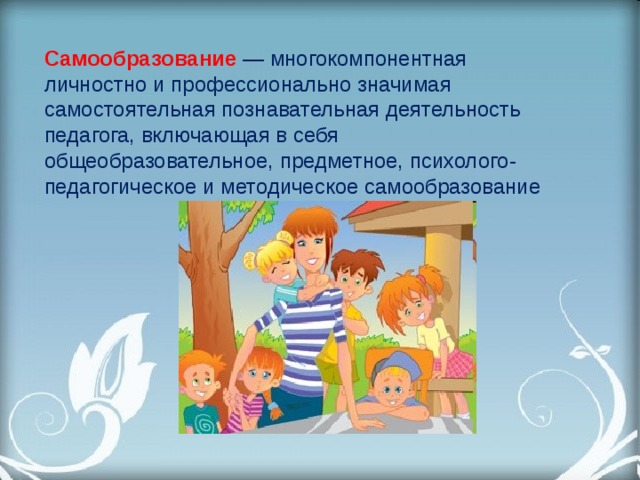 Самообразование — многокомпонентная личностно и профессионально значимая самостоятельная познавательная деятельность педагога, включающая в себя общеобразовательное, предметное, психолого-педагогическое и методическое самообразование